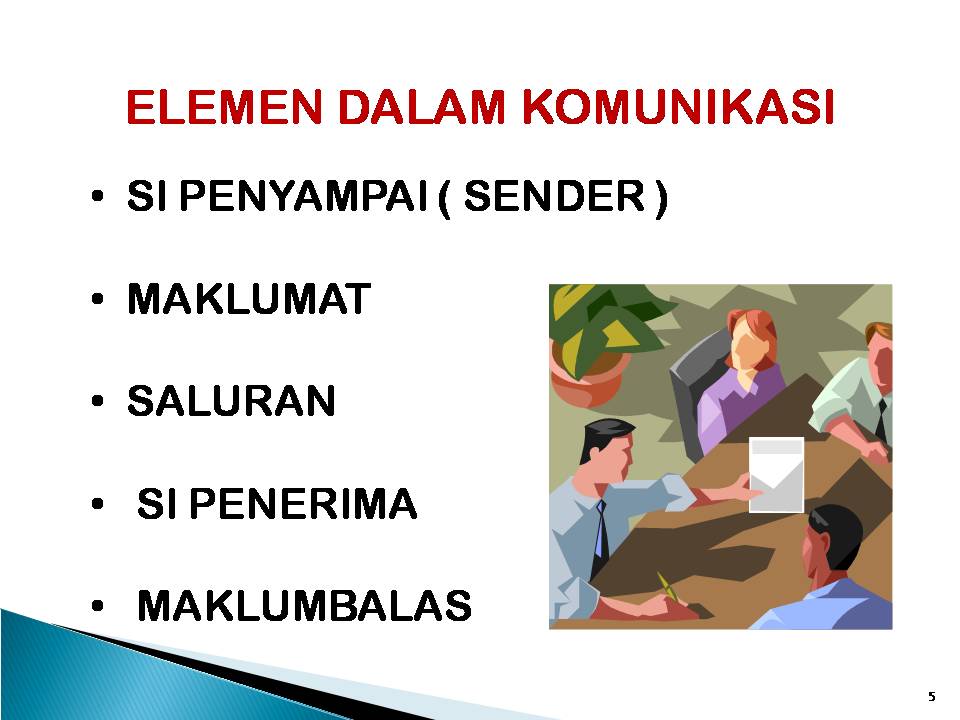 ELEMEN DALAM KOMUNIKASI

• SI PENYAMPAI ( SENDER )

• MAKLUMAT

• SALURAN

• SI PENERIMA

• MAKLUMBALAS

5